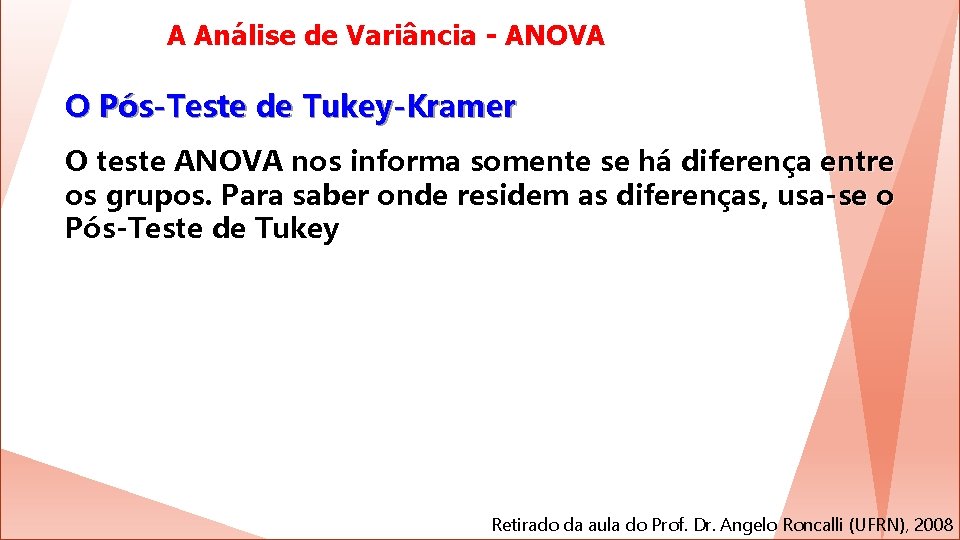 A Análise de Variância - ANOVA

O Pós-Teste de Tukey-Kramer

O teste ANOVA nos informa somente se há diferença entre os grupos. Para saber onde residem as diferenças, usa-se o Pós-Teste de Tukey

Retirado da aula do Prof. Dr. Angelo Roncalli (UFRN), 2008